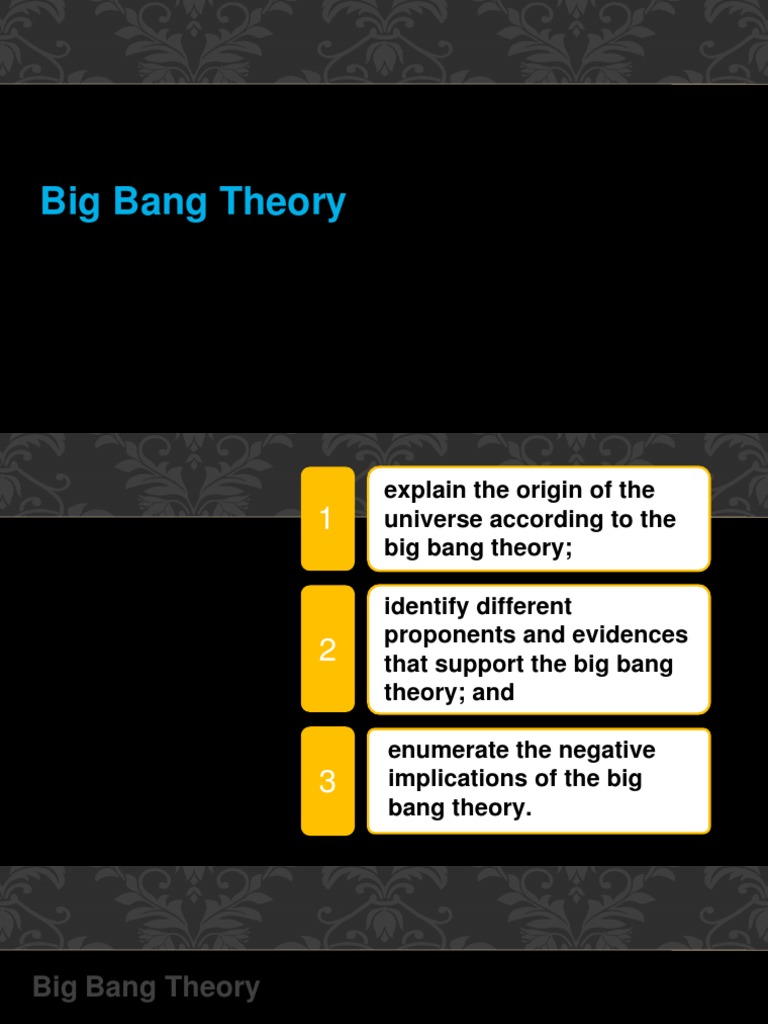 Big Bang Theory

1

explain the origin of the universe according to the big bang theory;

2

identify different proponents and evidences that support the big bang theory; and

3

enumerate the negative implications of the big bang theory.

Big Bang Theory